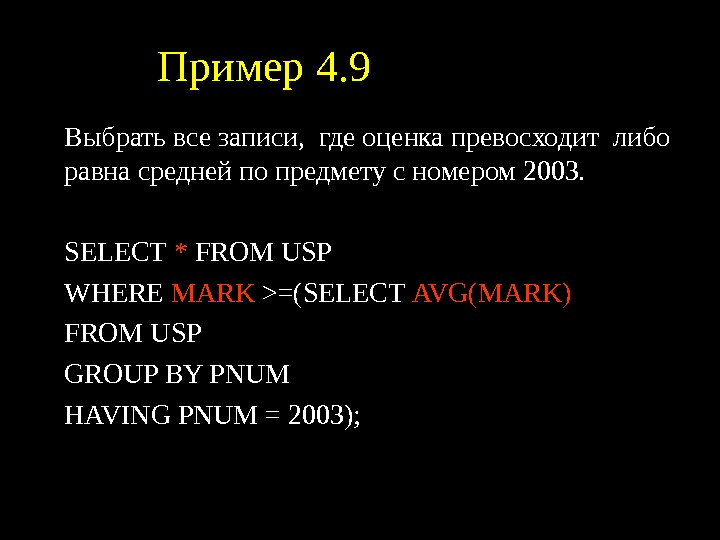 Пример 4.9

Выбрать все записи, где оценка превосходит либо равна средней по предмету с номером 2003.

SELECT * FROM USP
WHERE MARK >=(SELECT AVG(MARK)
FROM USP
GROUP BY PNUM
HAVING PNUM = 2003);